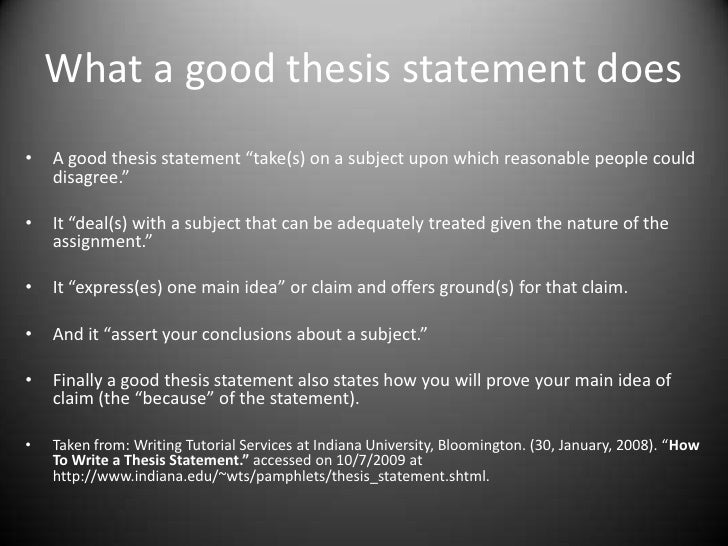 What a good thesis statement does

• A good thesis statement “take(s) on a subject upon which reasonable people could disagree.”

• It “deal(s) with a subject that can be adequately treated given the nature of the assignment.”

• It “express(es) one main idea” or claim and offers ground(s) for that claim.

• And it “assert your conclusions about a subject.”

• Finally a good thesis statement also states how you will prove your main idea of claim (the “because” of the statement).

• Taken from: Writing Tutorial Services at Indiana University, Bloomington. (30, January, 2008). “How To Write a Thesis Statement.” accessed on 10/7/2009 at http://www.indiana.edu/~wts/pamphlets/thesis_statement.shtml.